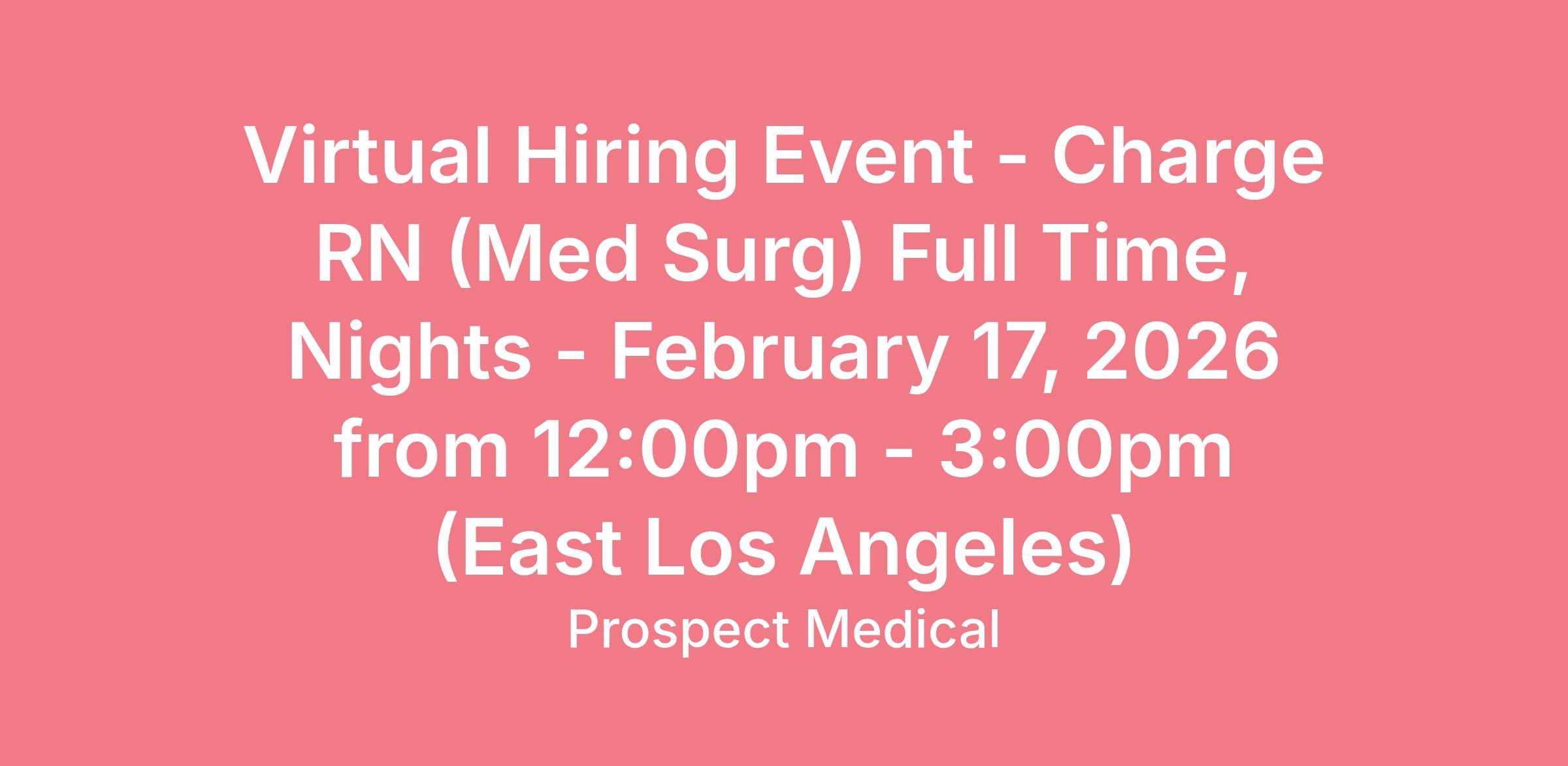 Virtual Hiring Event - Charge RN (Med Surg) Full Time, Nights - February 17, 2026 from 12:00pm - 3:00pm (East Los Angeles)

Prospect Medical